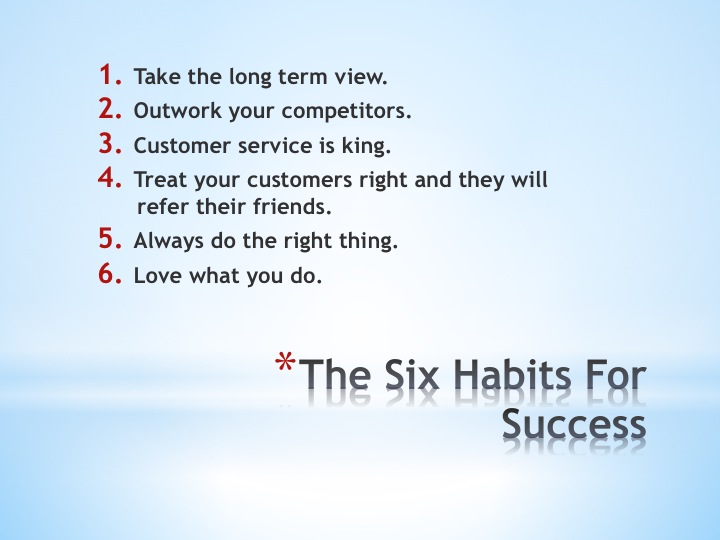 1. Take the long term view.
2. Outwork your competitors.
3. Customer service is king.
4. Treat your customers right and they will refer their friends.
5. Always do the right thing.
6. Love what you do.

*The Six Habits For Success